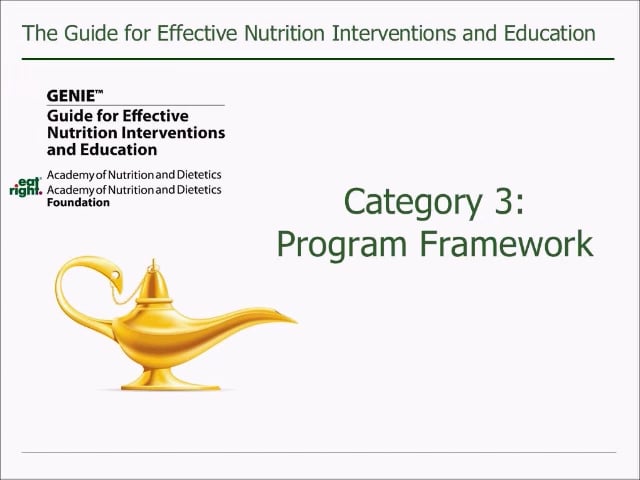 The Guide for Effective Nutrition Interventions and Education

GENIE™
Guide for Effective Nutrition Interventions and Education

eat right.
Academy of Nutrition and Dietetics
Academy of Nutrition and Dietetics Foundation

Category 3:
Program Framework